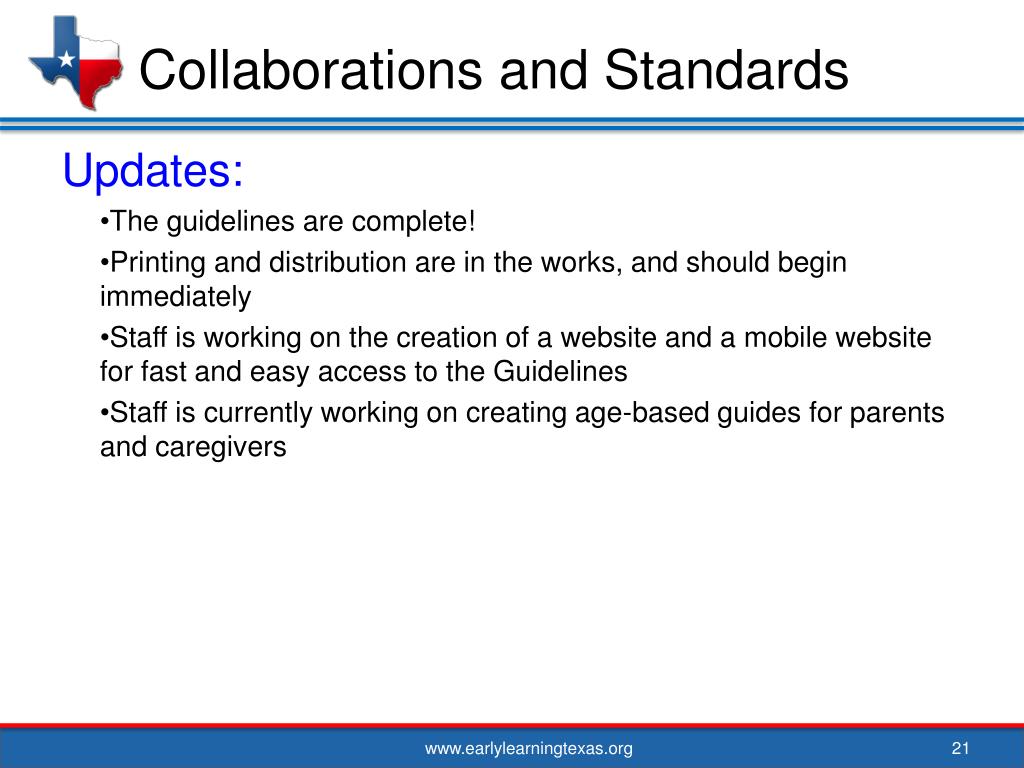 Collaborations and Standards

Updates:

•The guidelines are complete!

•Printing and distribution are in the works, and should begin immediately

•Staff is working on the creation of a website and a mobile website for fast and easy access to the Guidelines

•Staff is currently working on creating age-based guides for parents and caregivers

www.earlylearningtexas.org

21